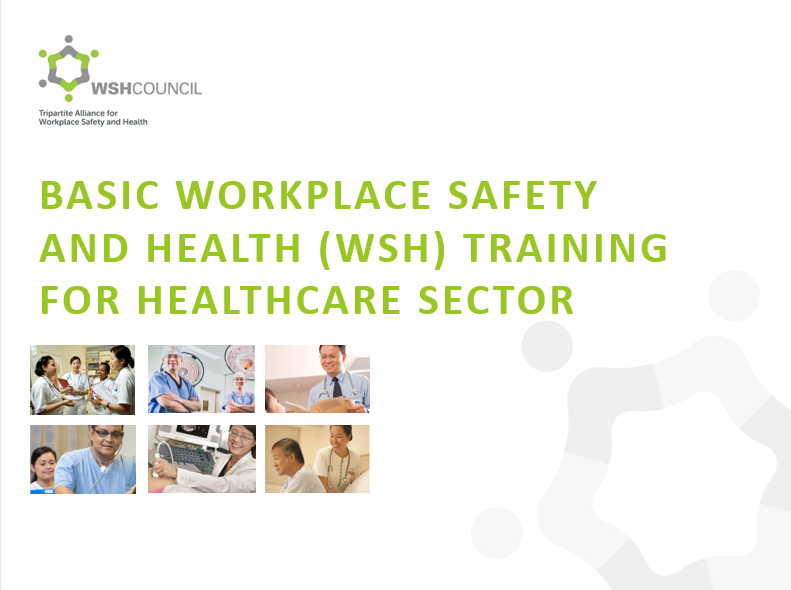 WSHCOUNCIL
Tripartite Alliance for Workplace Safety and Health

BASIC WORKPLACE SAFETY AND HEALTH (WSH) TRAINING FOR HEALTHCARE SECTOR